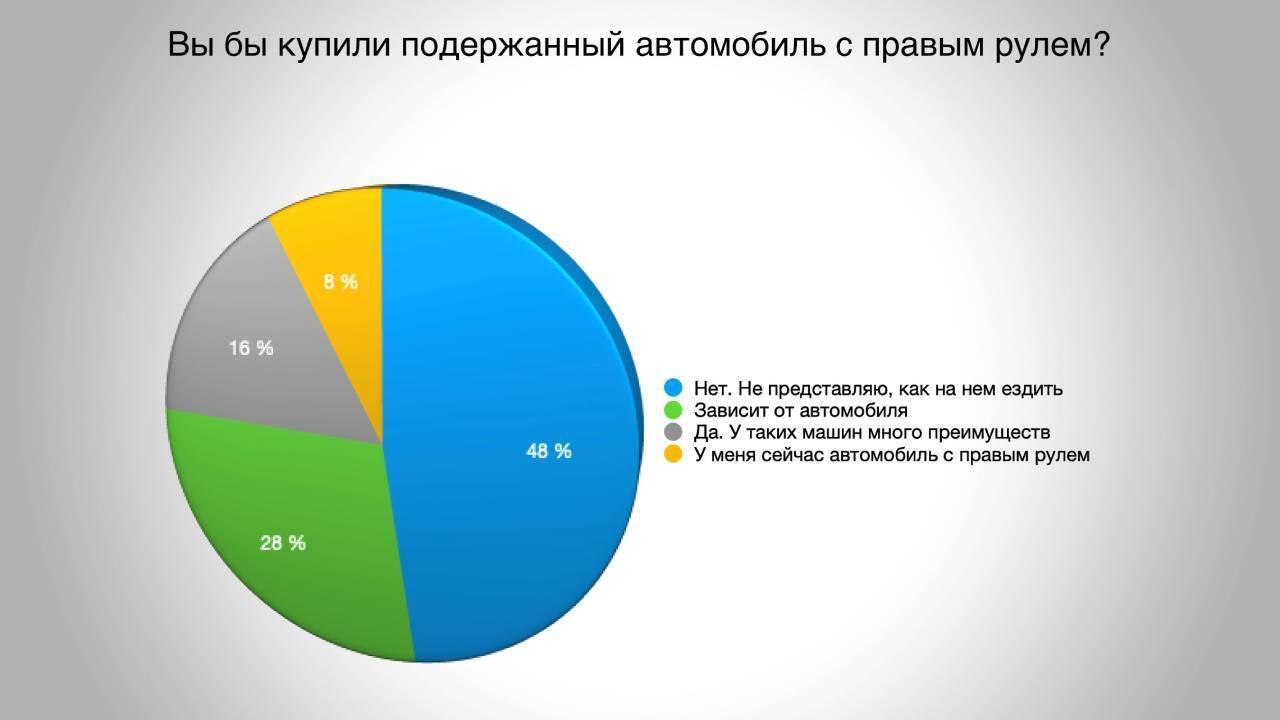 Вы бы купили подержанный автомобиль с правым рулем?

8 %
16 %
48 %
28 %

Нет. Не представляю, как на нем ездить
Зависит от автомобиля
Да. У таких машин много преимуществ
У меня сейчас автомобиль с правым рулем